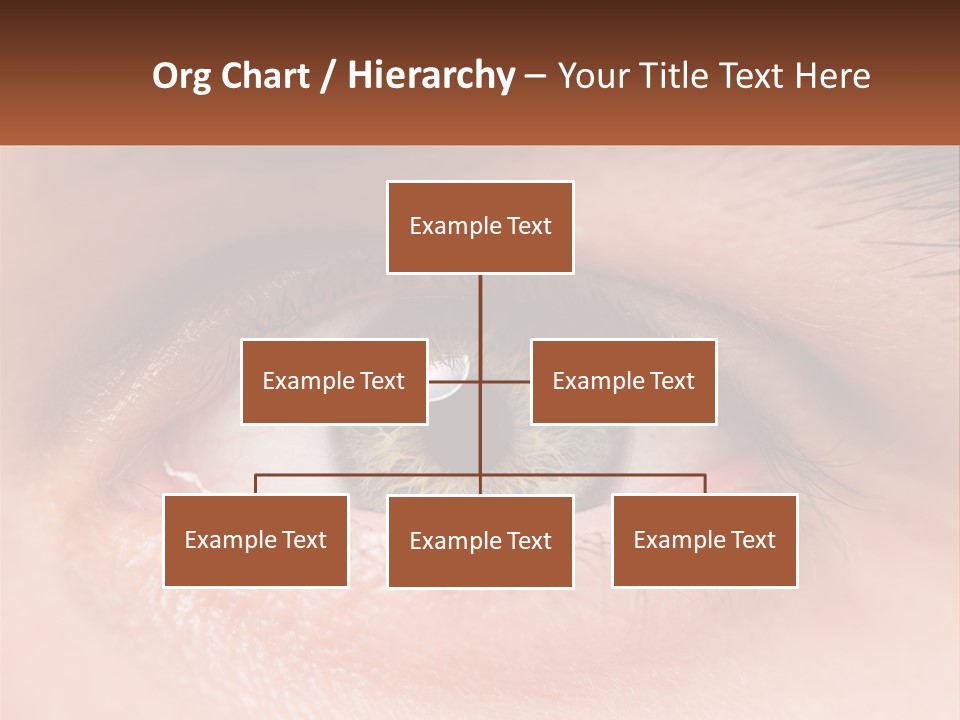 Org Chart / Hierarchy – Your Title Text Here

Example Text

Example Text

Example Text

Example Text

Example Text

Example Text